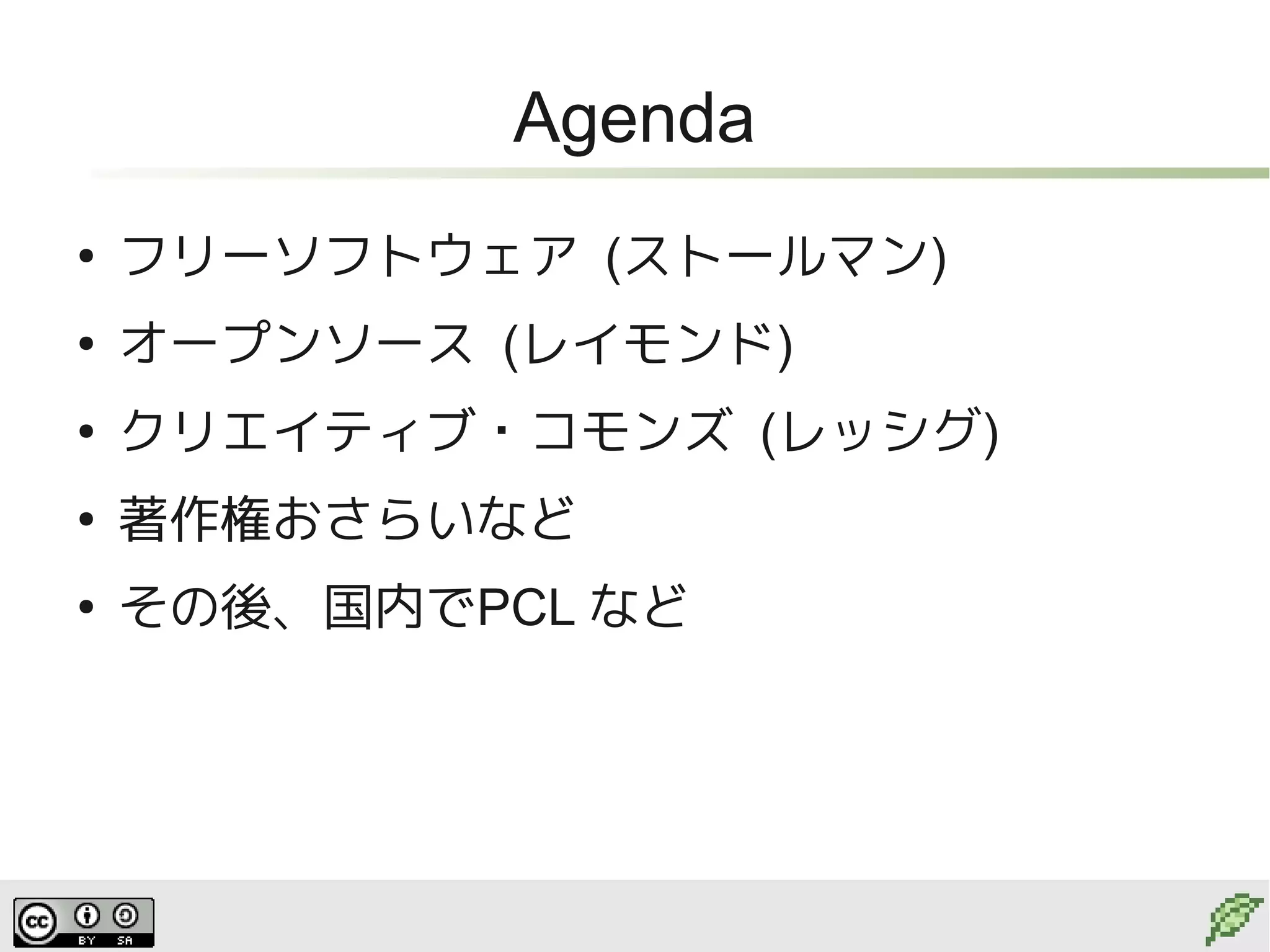 Agenda

• フリーソフトウェア (ストールマン)
• オープンソース (レイモンド)
• クリエイティブ・コモンズ (レッシグ)
• 著作権おさらいなど
• その後、国内でPCL など

cc BY SA